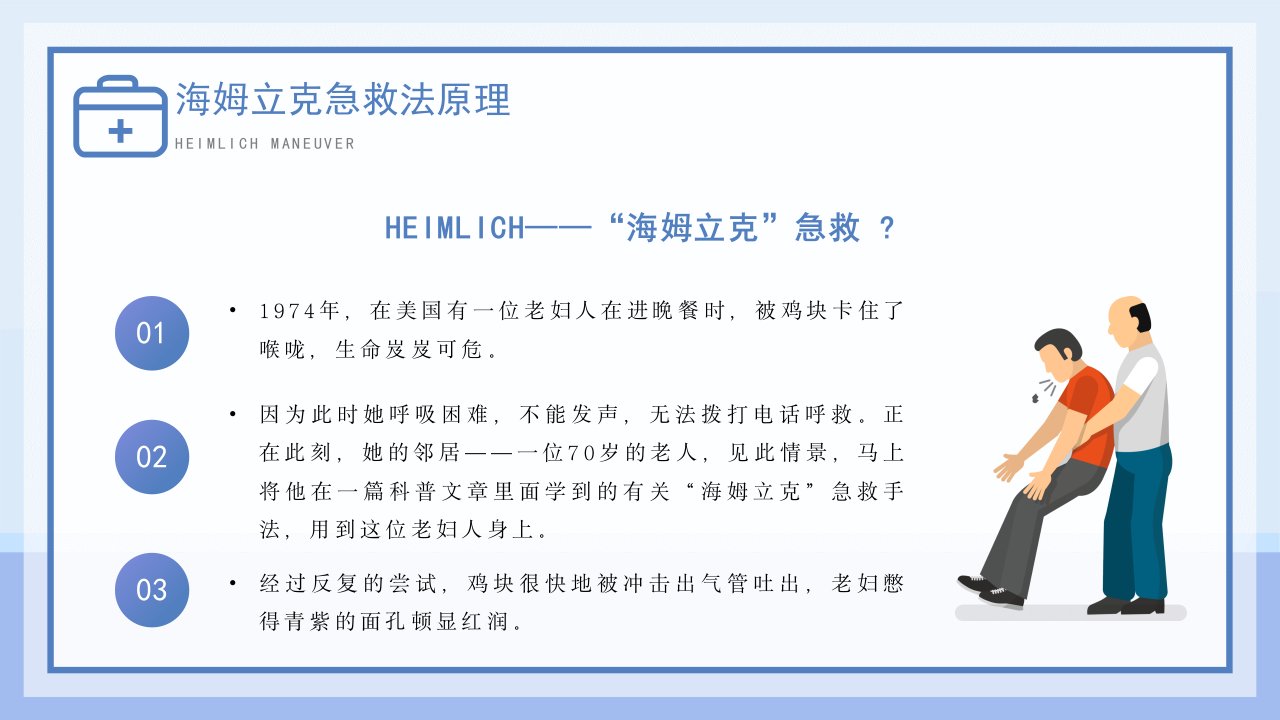 海姆立克急救法原理
HEIMLICH MANEUVER

HEIMLICH——“海姆立克”急救 ?

01
• 1974年，在美国有一位老妇人在进晚餐时，被鸡块卡住了喉咙，生命岌岌可危。

02
• 因为此时她呼吸困难，不能发声，无法拨打电话呼救。正在此刻，她的邻居——一位70岁的老人，见此情景，马上将他在一篇科普文章里面学到的有关“海姆立克”急救手法，用到这位老妇人身上。

03
• 经过反复的尝试，鸡块很快地被冲击出气管吐出，老妇憋得青紫的面孔顿显红润。